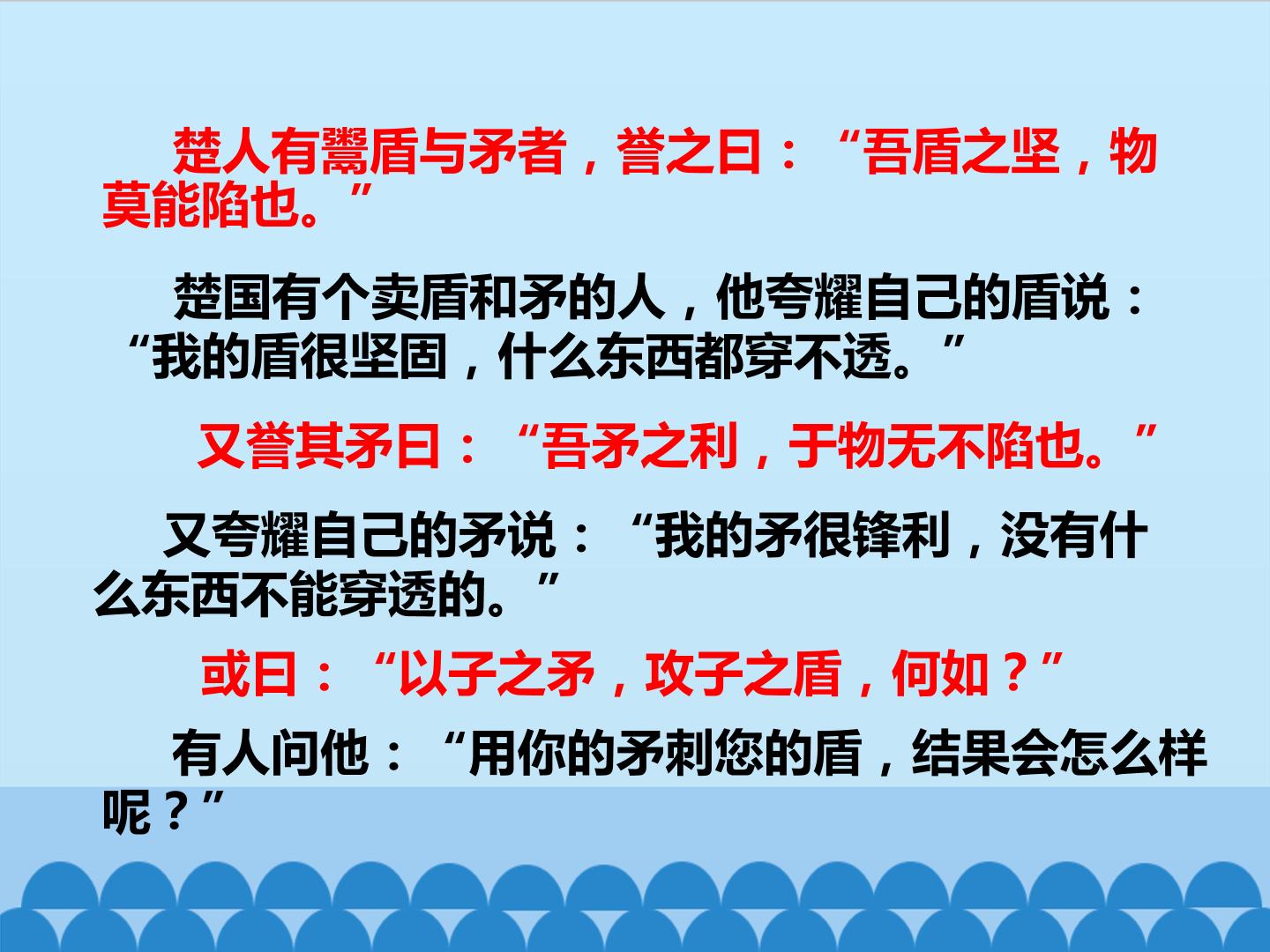 楚人有鬻盾与矛者，誉之曰：“吾盾之坚，物莫能陷也。”

楚国有个卖盾和矛的人，他夸耀自己的盾说：“我的盾很坚固，什么东西都穿不透。”

又誉其矛曰：“吾矛之利，于物无不陷也。”

又夸耀自己的矛说：“我的矛很锋利，没有什么东西不能穿透的。”

或曰：“以子之矛，攻子之盾，何如？”

有人问他：“用你的矛刺您的盾，结果会怎么样呢？”